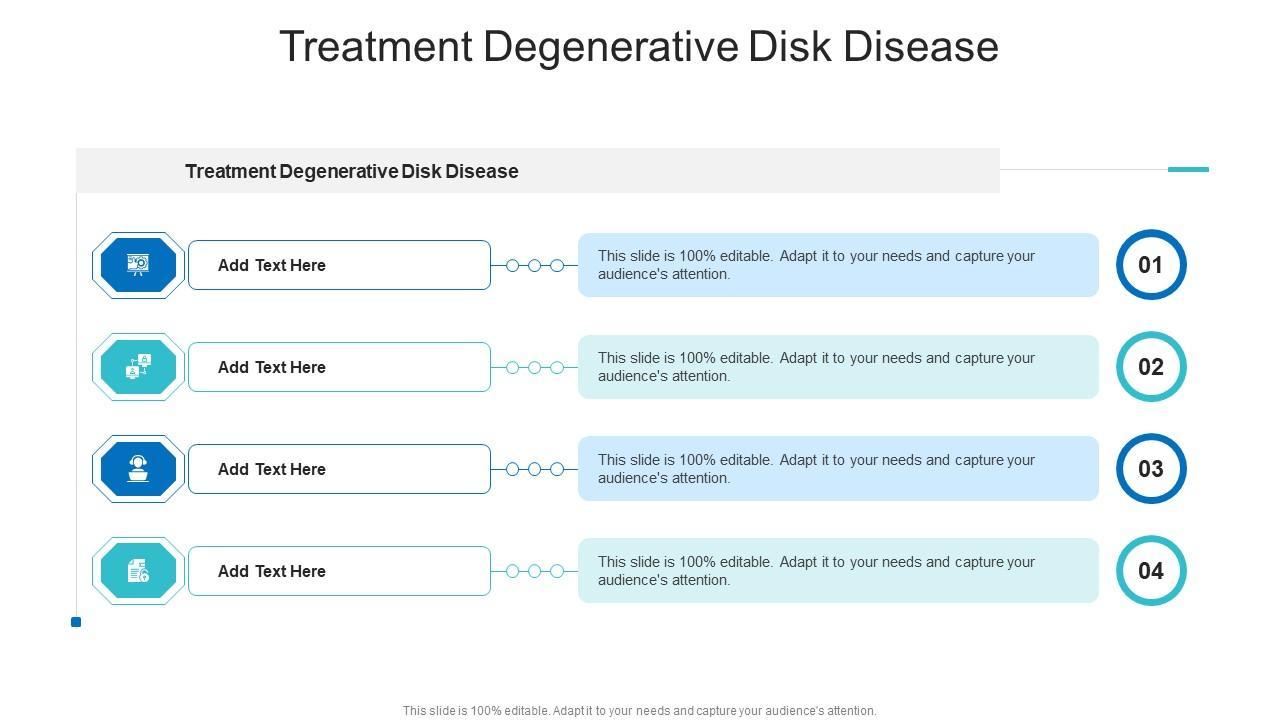 Treatment Degenerative Disk Disease

Treatment Degenerative Disk Disease

Add Text Here

This slide is 100% editable. Adapt it to your needs and capture your audience's attention.

01

Add Text Here

This slide is 100% editable. Adapt it to your needs and capture your audience's attention.

02

Add Text Here

This slide is 100% editable. Adapt it to your needs and capture your audience's attention.

03

Add Text Here

This slide is 100% editable. Adapt it to your needs and capture your audience's attention.

04

This slide is 100% editable. Adapt it to your needs and capture your audience's attention.